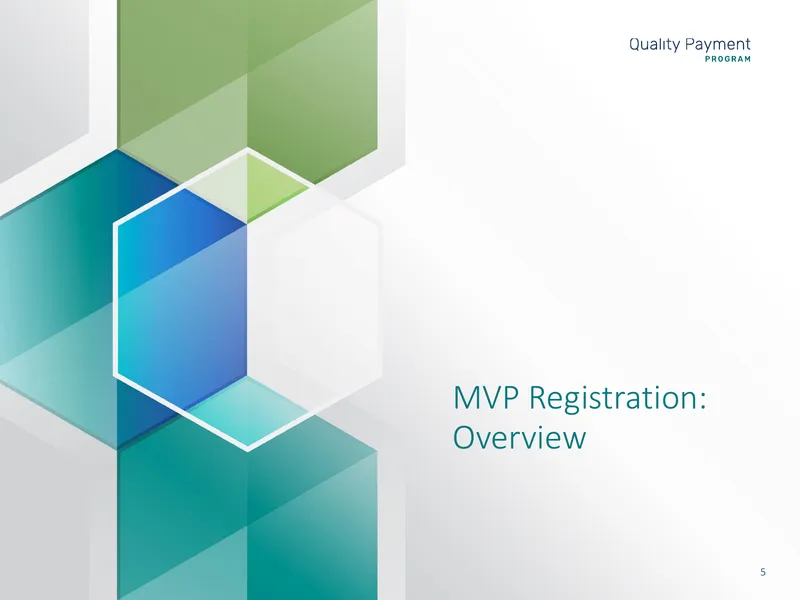 Quality Payment
PROGRAM

MVP Registration: Overview

5